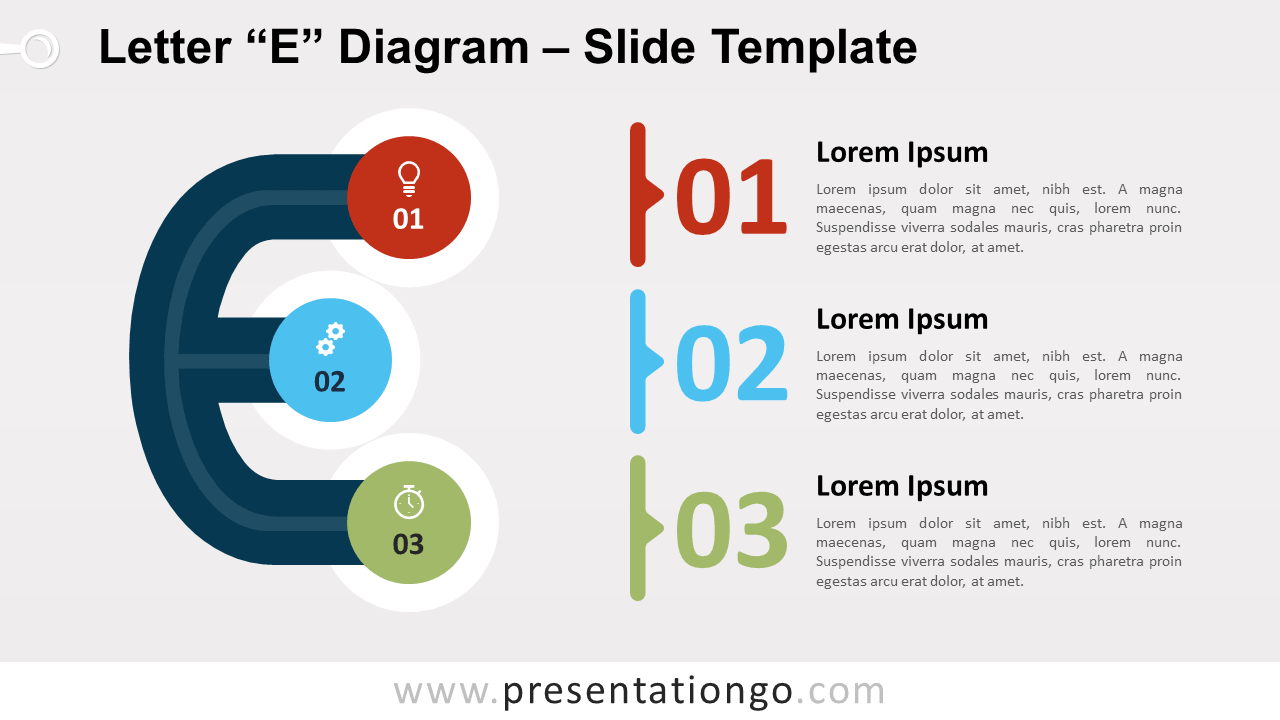 Letter “E” Diagram – Slide Template

01

02

03

01

Lorem Ipsum

Lorem ipsum dolor sit amet, nibh est. A magna maecenas, quam magna nec quis, lorem nunc. Suspendisse viverra sodales mauris, cras pharetra proin egestas arcu erat dolor, at amet.

02

Lorem Ipsum

Lorem ipsum dolor sit amet, nibh est. A magna maecenas, quam magna nec quis, lorem nunc. Suspendisse viverra sodales mauris, cras pharetra proin egestas arcu erat dolor, at amet.

03

Lorem Ipsum

Lorem ipsum dolor sit amet, nibh est. A magna maecenas, quam magna nec quis, lorem nunc. Suspendisse viverra sodales mauris, cras pharetra proin egestas arcu erat dolor, at amet.

www.presentationgo.com